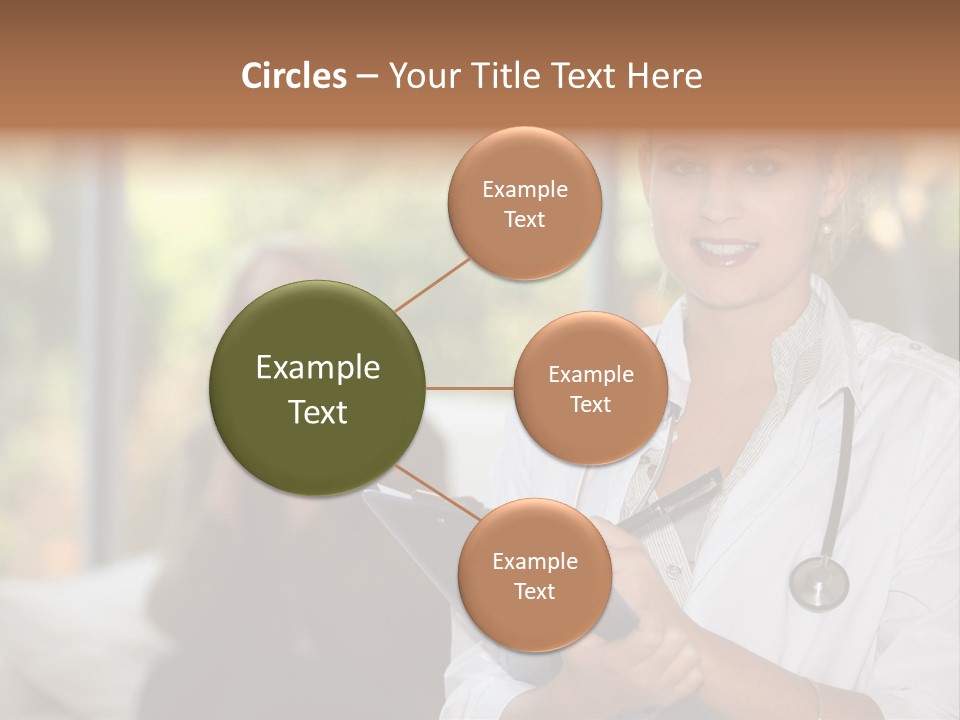 Circles – Your Title Text Here

Example Text

Example Text

Example Text

Example Text